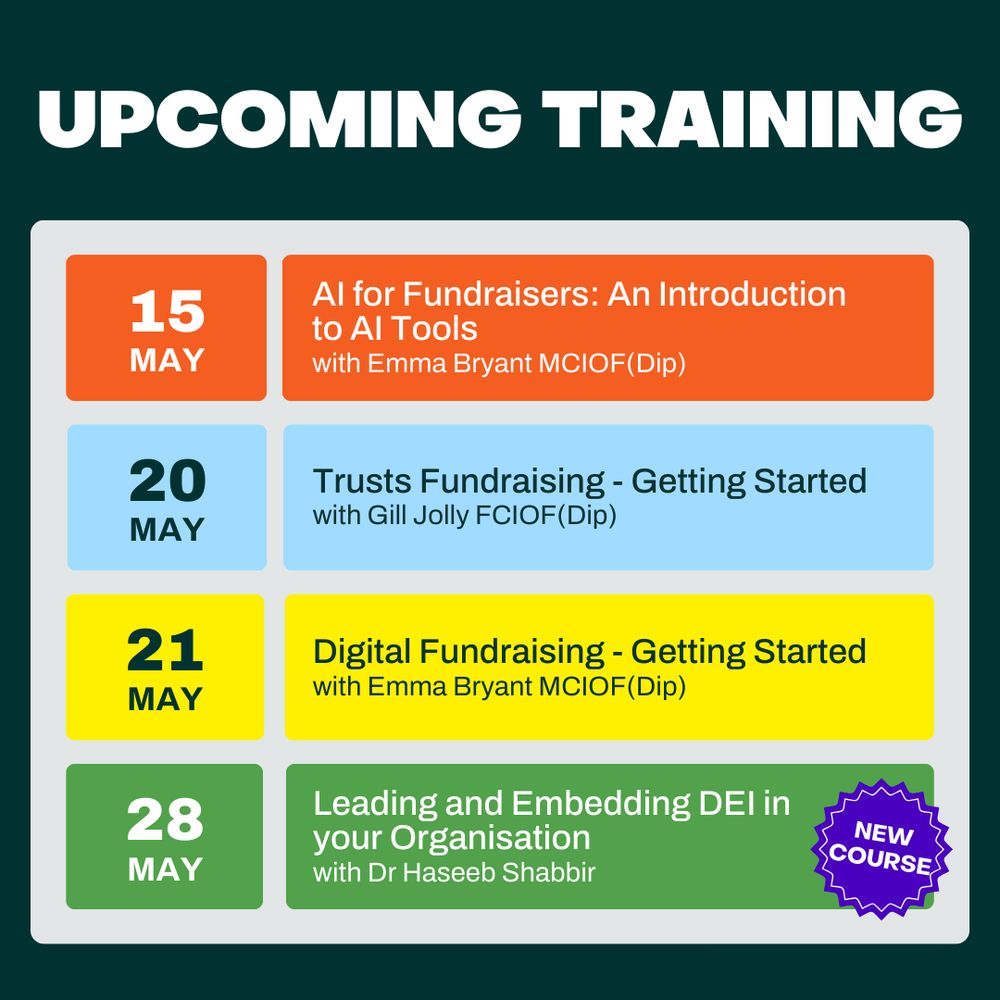 UPCOMING TRAINING

15 MAY

AI for Fundraisers: An Introduction to AI Tools
with Emma Bryant MCIOF(Dip)

20 MAY

Trusts Fundraising - Getting Started
with Gill Jolly FCIOF(Dip)

21 MAY

Digital Fundraising - Getting Started
with Emma Bryant MCIOF(Dip)

28 MAY

Leading and Embedding DEI in your Organisation
with Dr Haseeb Shabbir

NEW COURSE